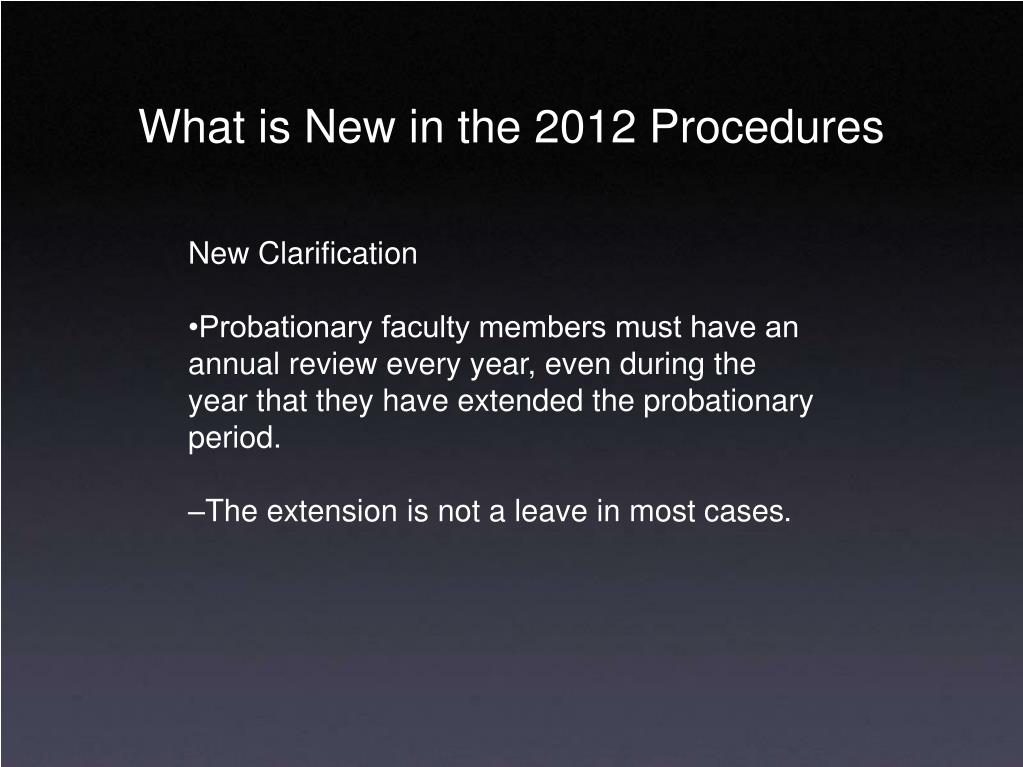 What is New in the 2012 Procedures

New Clarification

•Probationary faculty members must have an annual review every year, even during the year that they have extended the probationary period.

–The extension is not a leave in most cases.